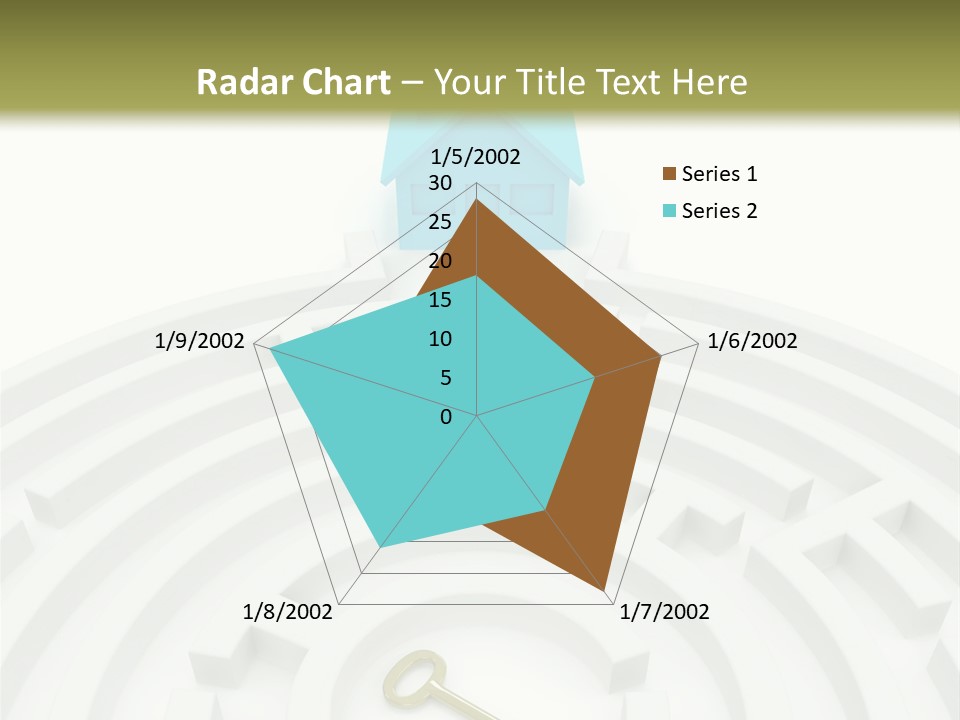 Radar Chart – Your Title Text Here

1/5/2002

30
25
20
15
10
5
0

1/6/2002

1/7/2002

1/8/2002

1/9/2002

Series 1
Series 2